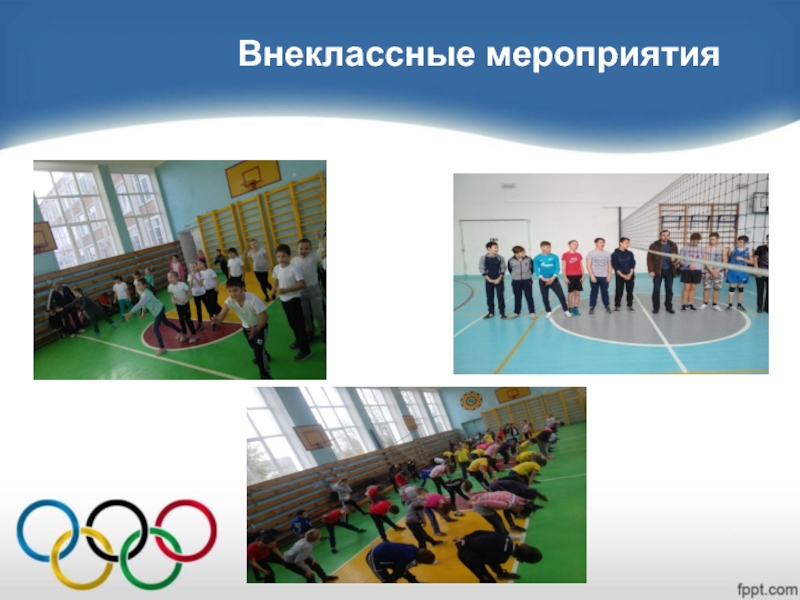 Внеклассные мероприятия

fppt.com